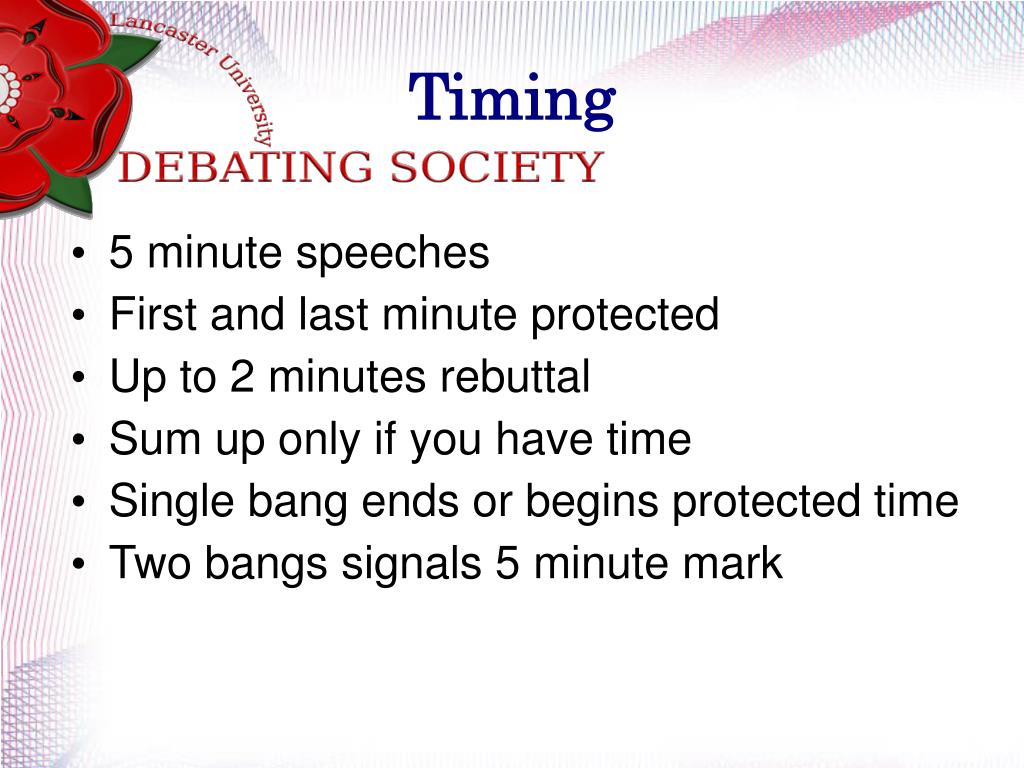 Lancaster University
DEBATING SOCIETY

Timing

• 5 minute speeches
• First and last minute protected
• Up to 2 minutes rebuttal
• Sum up only if you have time
• Single bang ends or begins protected time
• Two bangs signals 5 minute mark